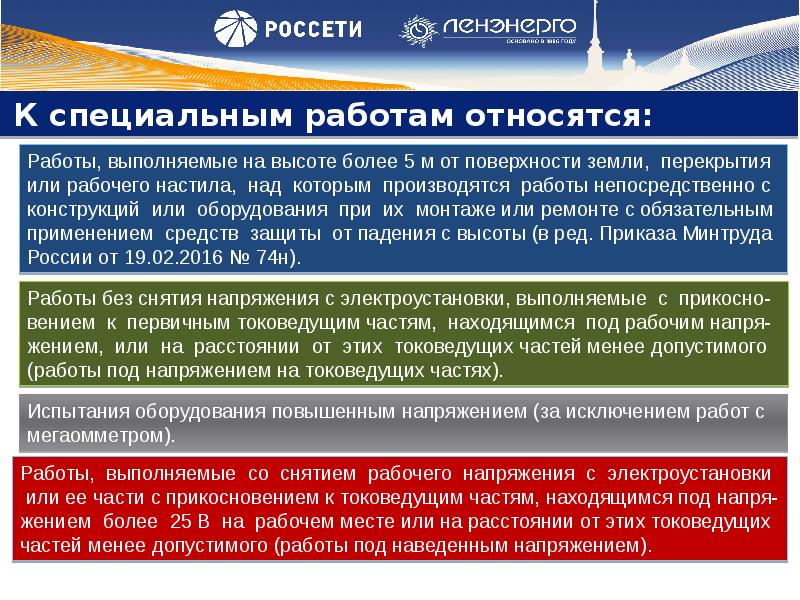 РОССЕТИ ЛЕНЭНЕРГО
ОСНОВАНО В 1886 ГОДУ

К специальным работам относятся:

Работы, выполняемые на высоте более 5 м от поверхности земли, перекрытия или рабочего настила, над которым производятся работы непосредственно с конструкций или оборудования при их монтаже или ремонте с обязательным применением средств защиты от падения с высоты (в ред. Приказа Минтруда России от 19.02.2016 № 74н).

Работы без снятия напряжения с электроустановки, выполняемые с прикосновением к первичным токоведущим частям, находящимся под рабочим напряжением, или на расстоянии от этих токоведущих частей менее допустимого (работы под напряжением на токоведущих частях).

Испытания оборудования повышенным напряжением (за исключением работ с мегаомметром).

Работы, выполняемые со снятием рабочего напряжения с электроустановки или ее части с прикосновением к токоведущим частям, находящимся под напряжением более 25 В на рабочем месте или на расстоянии от этих токоведущих частей менее допустимого (работы под наведенным напряжением).